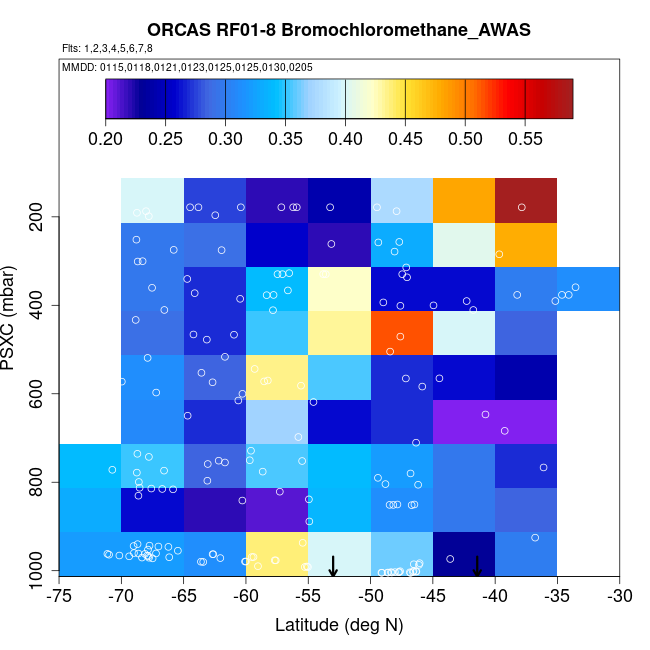 ORCAS RF01-8 Bromochloromethane_AWAS

Flts: 1,2,3,4,5,6,7,8

MMDD: 0115,0118,0121,0123,0125,0125,0130,0205

0.20 0.25 0.30 0.35 0.40 0.45 0.50 0.55

PSXC (mbar)

200
400
600
800
1000

-75 -70 -65 -60 -55 -50 -45 -40 -35 -30

Latitude (deg N)